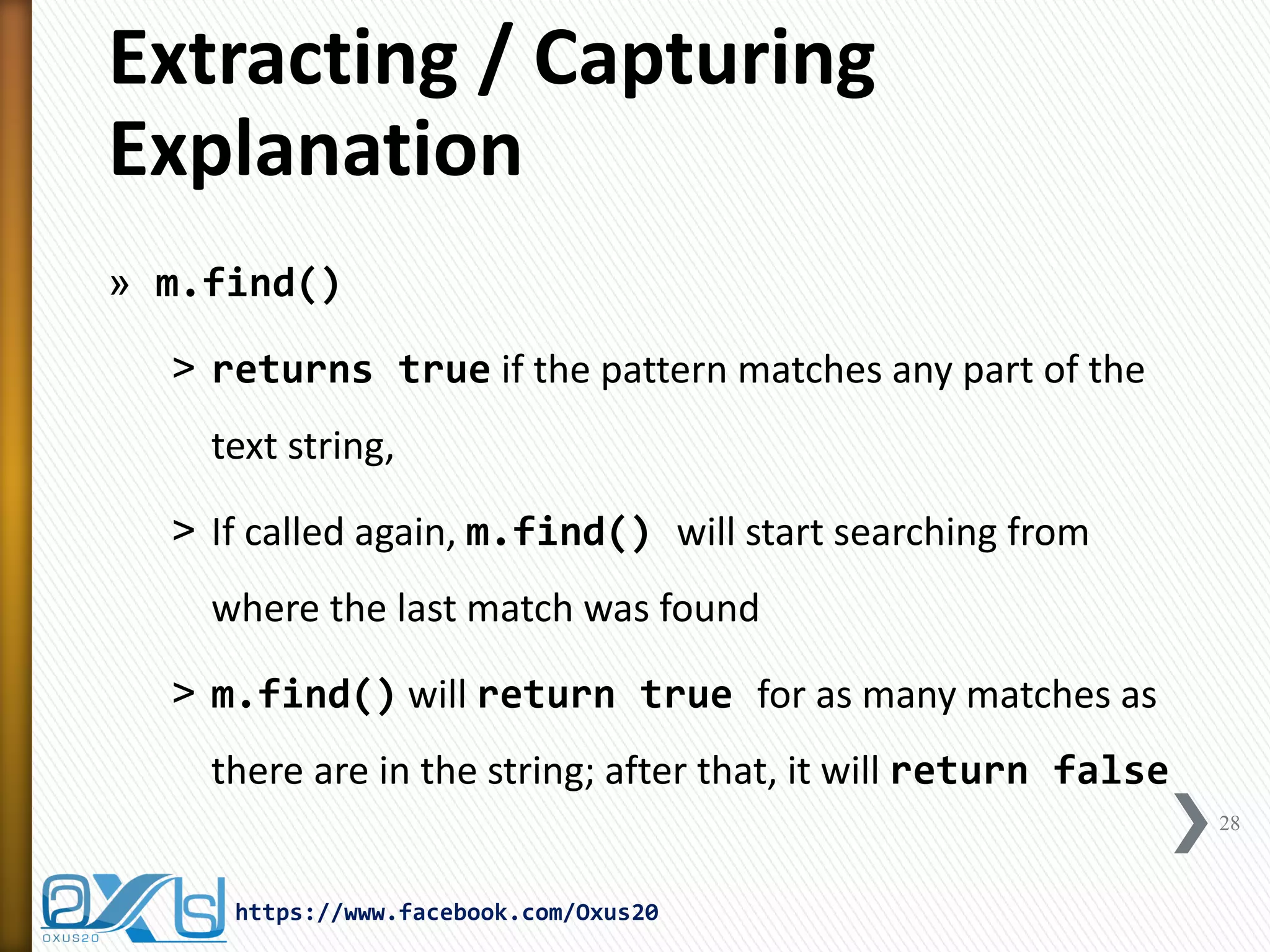 Extracting / Capturing Explanation

» m.find()

> returns true if the pattern matches any part of the text string,

> If called again, m.find() will start searching from where the last match was found

> m.find() will return true for as many matches as there are in the string; after that, it will return false

28

OXUS20

https://www.facebook.com/Oxus20